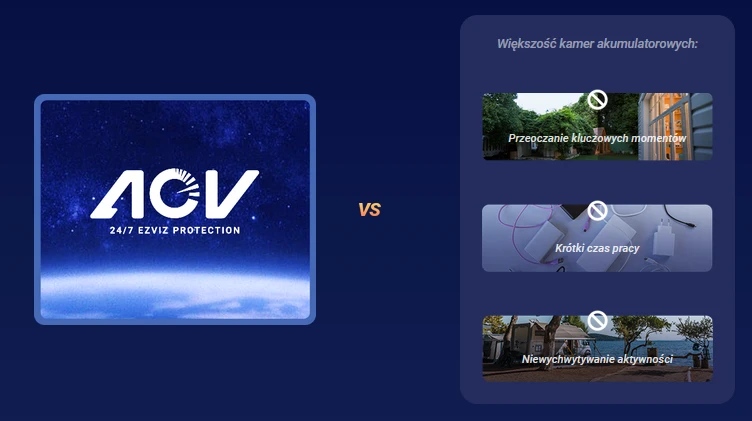 AOV
24/7 EZVIZ PROTECTION

VS

Większość kamer akumulatorowych:

Przeoczanie kluczowych momentów

Krótki czas pracy

Niewychwytywanie aktywności